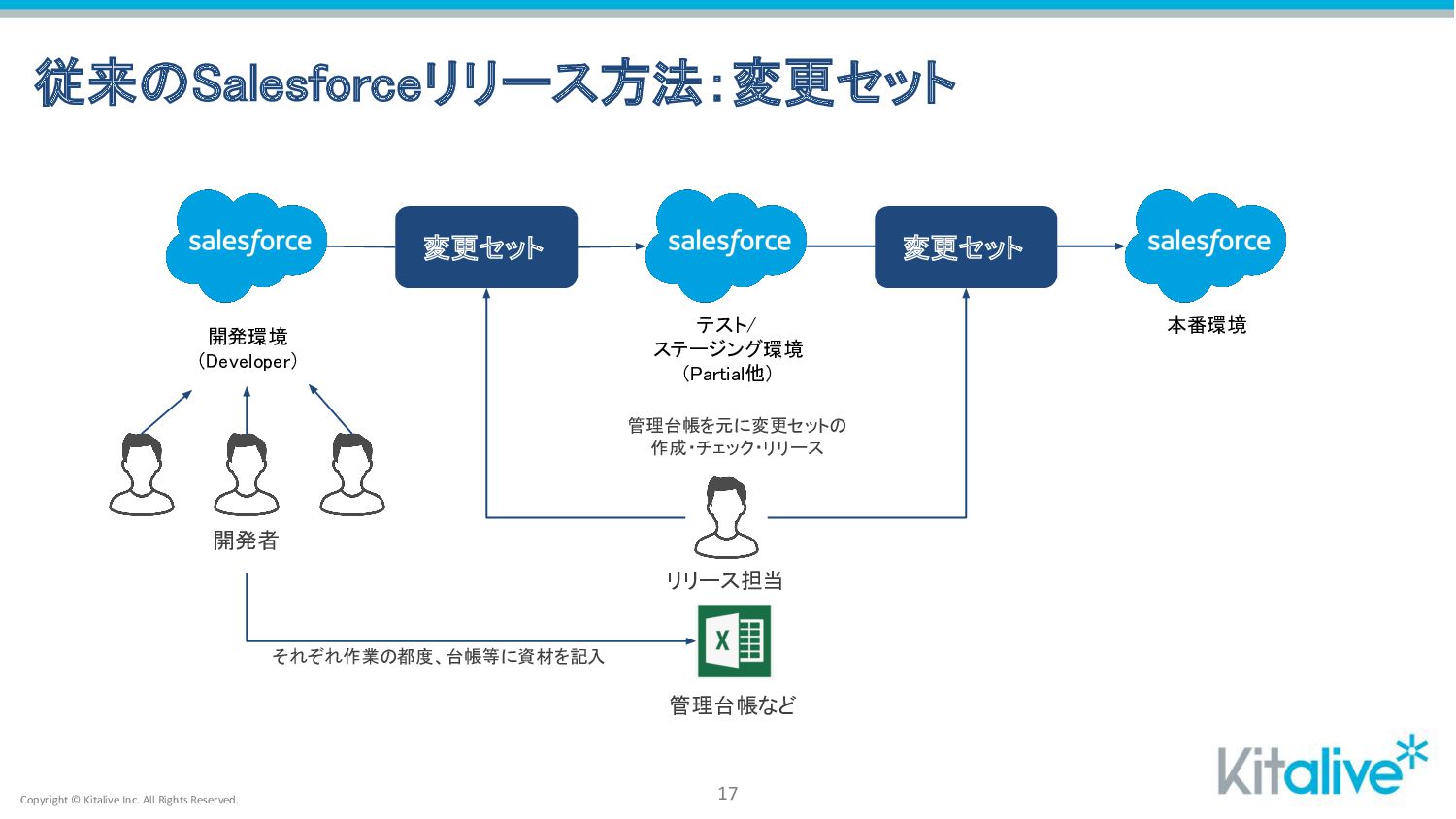 従来のSalesforceリリース方法：変更セット

salesforce

変更セット

salesforce

変更セット

salesforce

開発環境
（Developer）

テスト/
ステージング環境
（Partial他）

本番環境

管理台帳を元に変更セットの
作成・チェック・リリース

開発者

リリース担当

それぞれ作業の都度、台帳等に資材を記入

X

管理台帳など

Copyright © Kitalive Inc. All Rights Reserved.

17

Kitalive